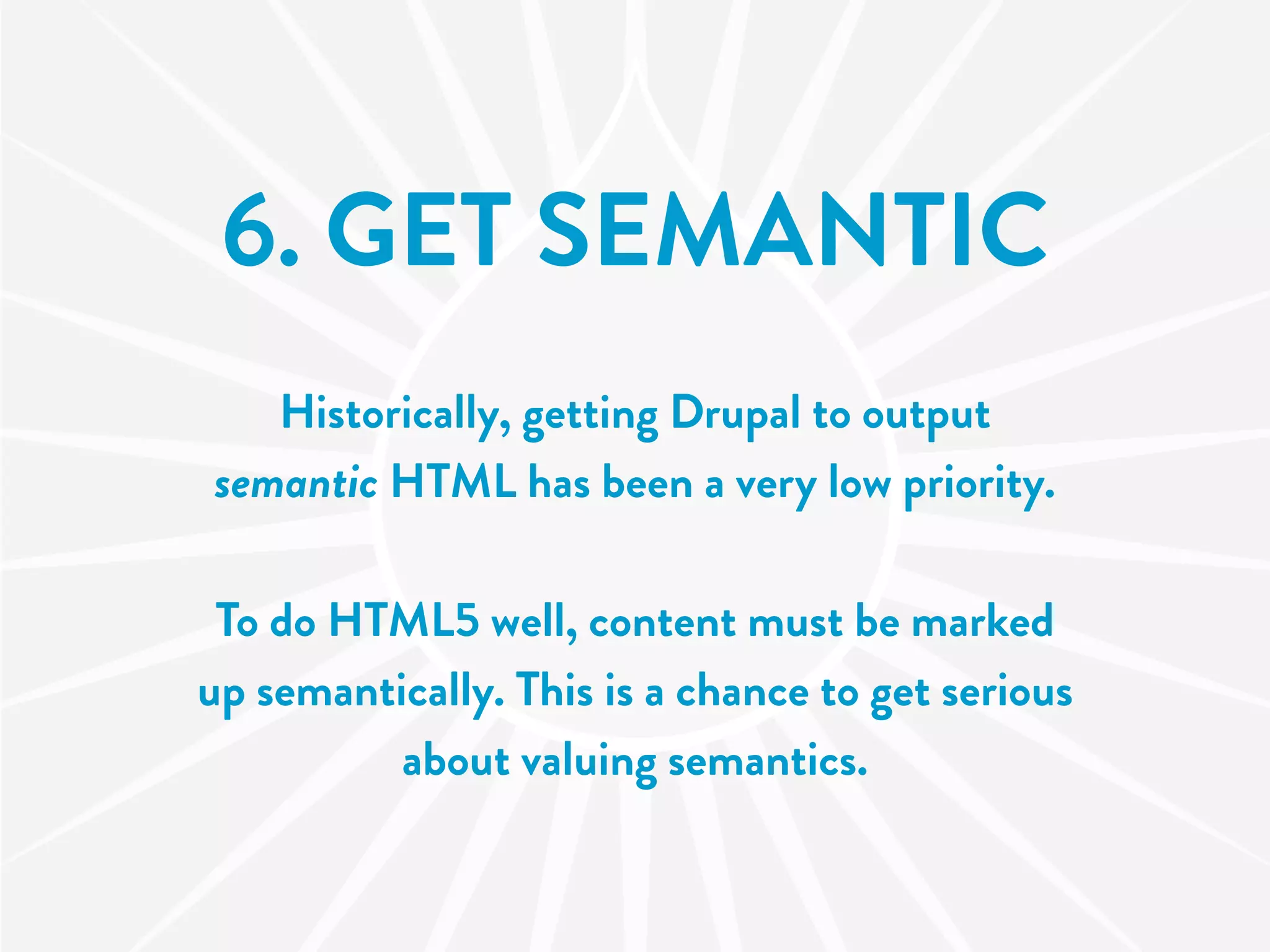 6. GET SEMANTIC

Historically, getting Drupal to output semantic HTML has been a very low priority.

To do HTML5 well, content must be marked up semantically. This is a chance to get serious about valuing semantics.